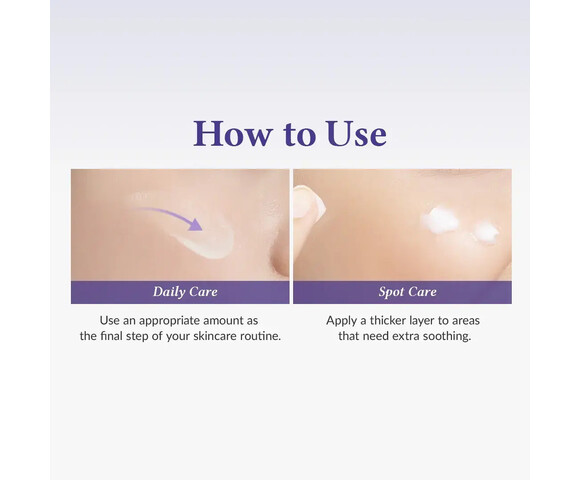 How to Use

Daily Care

Use an appropriate amount as the final step of your skincare routine.

Spot Care

Apply a thicker layer to areas that need extra soothing.